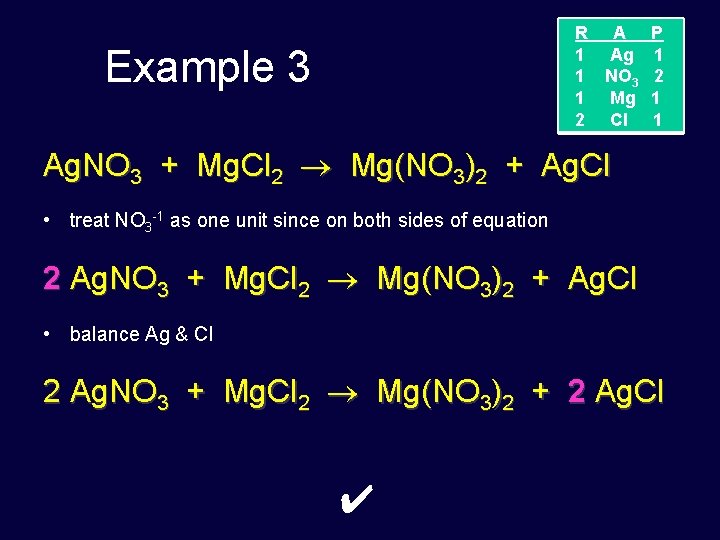 Example 3

| R | A | P |
|---|---|---|
| 1 | Ag | 1 |
| 1 | $NO_3$ | 2 |
| 1 | Mg | 1 |
| 2 | Cl | 1 |

$AgNO_3 + MgCl_2 \rightarrow Mg(NO_3)_2 + AgCl$

• treat $NO_3^{-1}$ as one unit since on both sides of equation

$2\ AgNO_3 + MgCl_2 \rightarrow Mg(NO_3)_2 + AgCl$

• balance Ag & Cl

$2\ AgNO_3 + MgCl_2 \rightarrow Mg(NO_3)_2 + 2\ AgCl$

✔